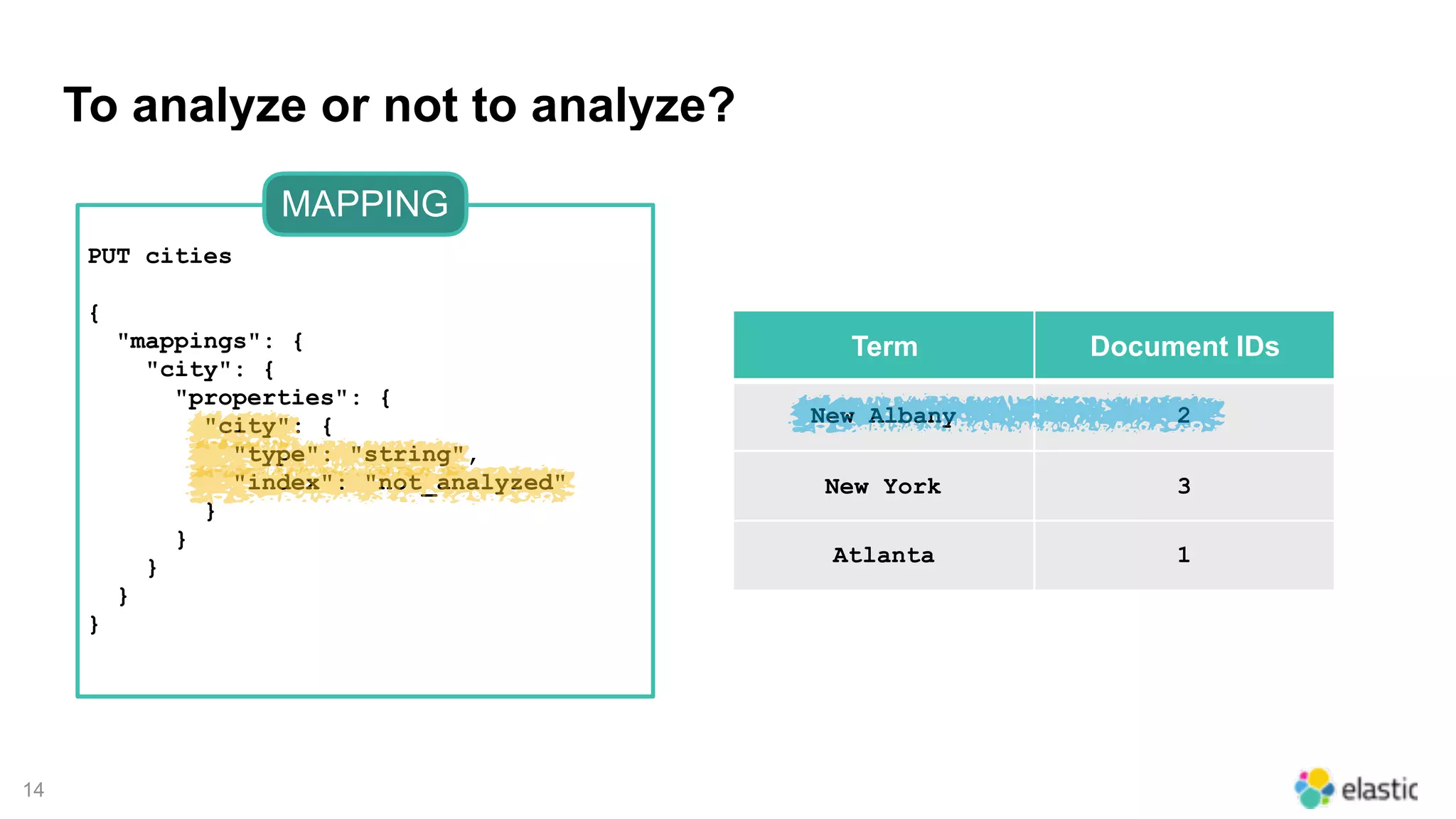 To analyze or not to analyze?

MAPPING

PUT cities

{
  "mappings": {
    "city": {
      "properties": {
        "city": {
          "type": "string",
          "index": "not_analyzed"
        }
      }
    }
  }
}

| Term | Document IDs |
|---|---|
| New Albany | 2 |
| New York | 3 |
| Atlanta | 1 |

14

elastic